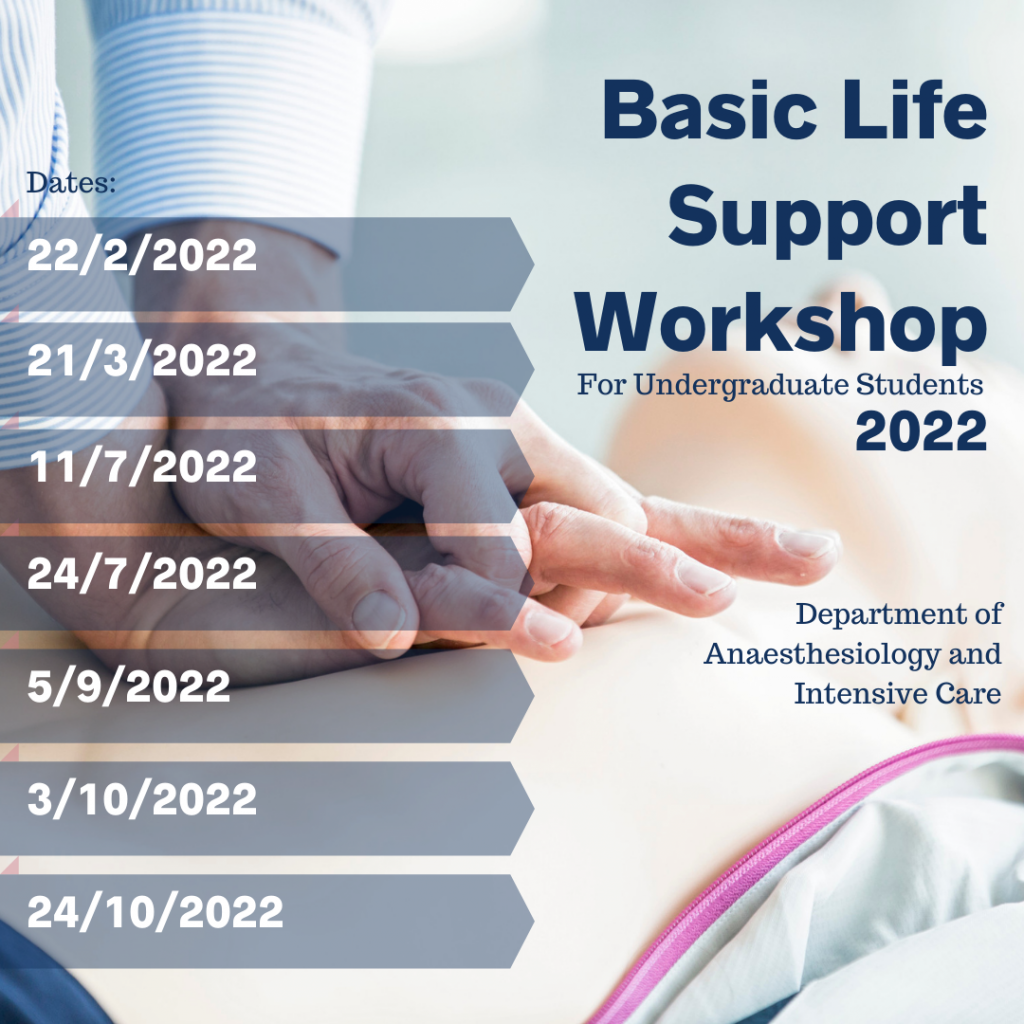 Basic Life Support Workshop
For Undergraduate Students
2022

Dates:
22/2/2022
21/3/2022
11/7/2022
24/7/2022
5/9/2022
3/10/2022
24/10/2022

Department of Anaesthesiology and Intensive Care